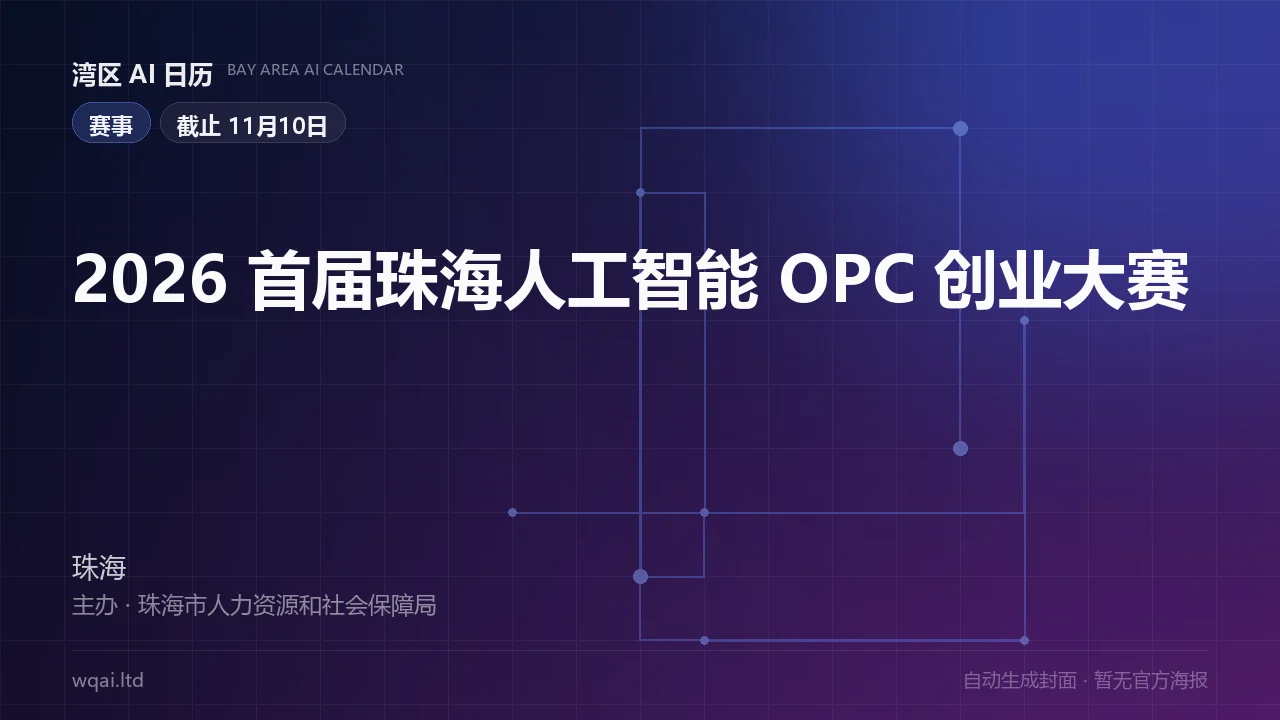 湾区 AI 日历 BAY AREA AI CALENDAR

赛事 截止 11月10日

2026 首届珠海人工智能 OPC 创业大赛

珠海

主办 · 珠海市人力资源和社会保障局

wqai.ltd

自动生成封面 · 暂无官方海报